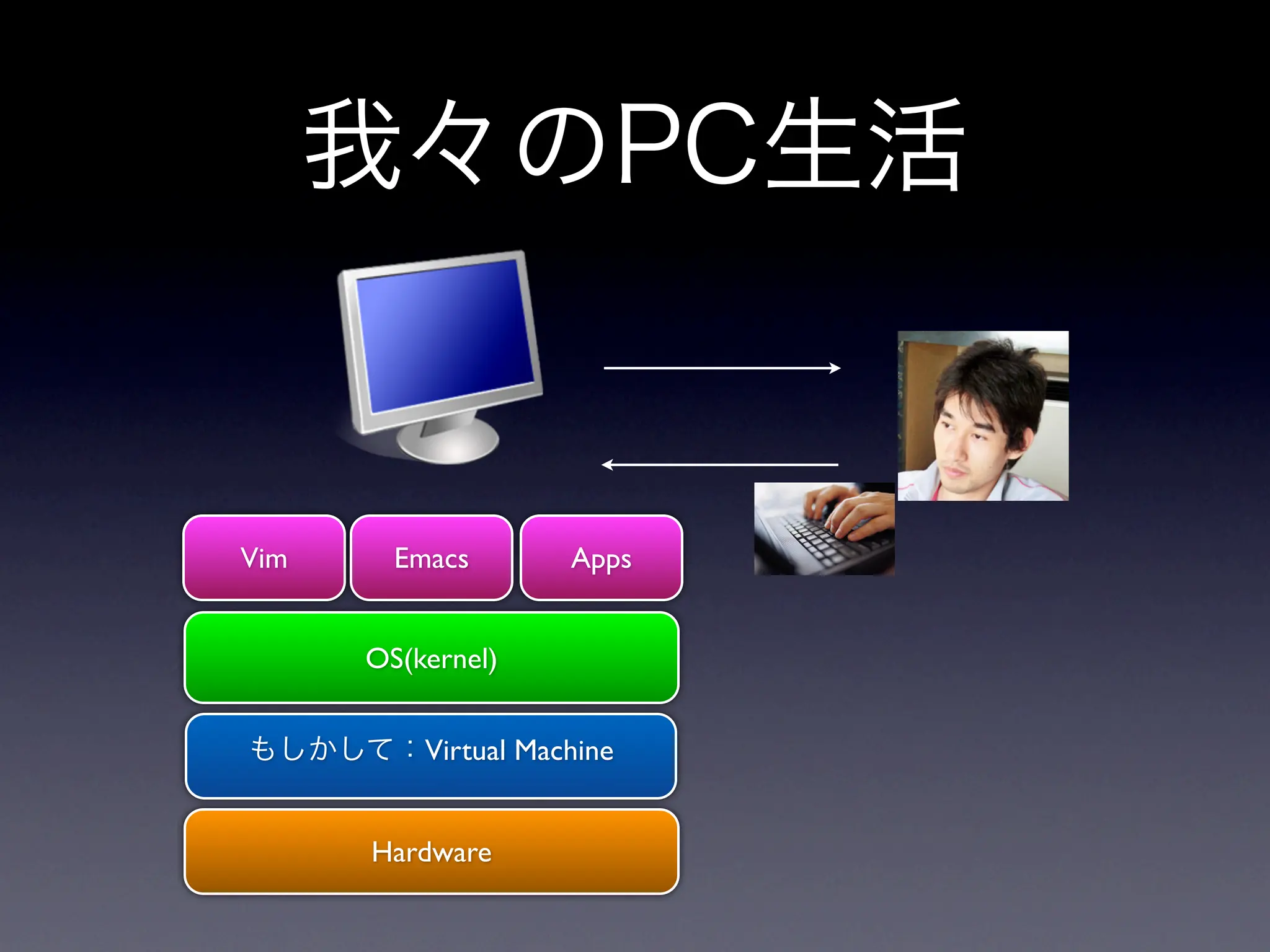 我々のPC生活

Vim

Emacs

Apps

OS(kernel)

もしかして：Virtual Machine

Hardware